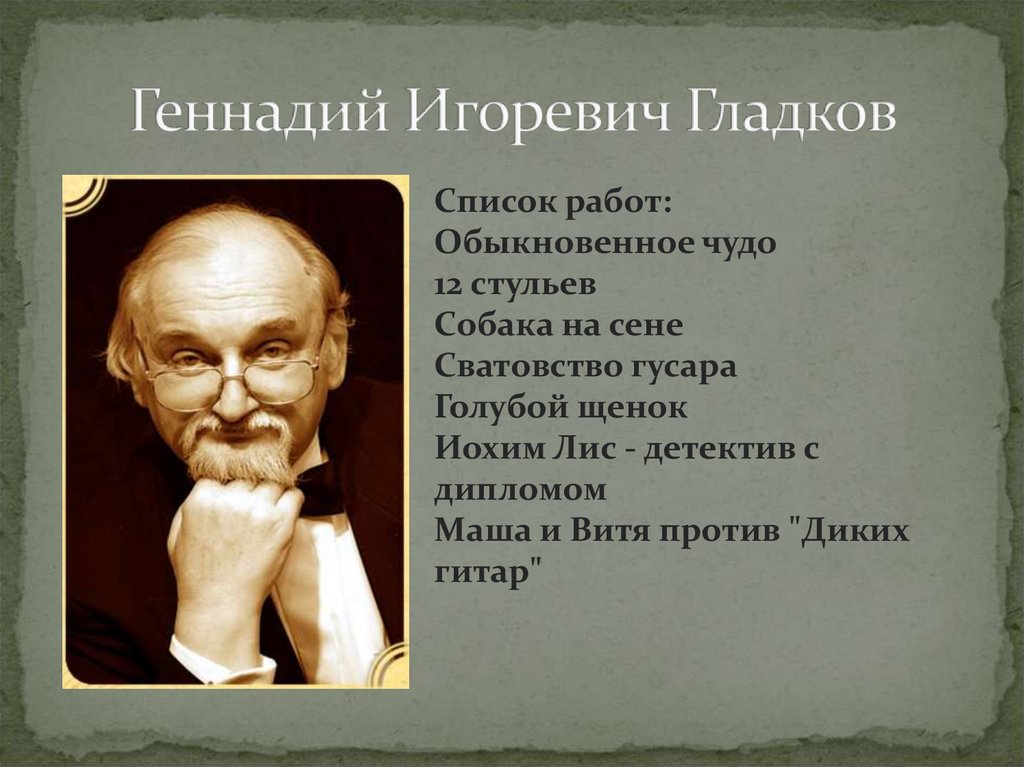 Геннадий Игоревич Гладков

Список работ:
Обыкновенное чудо
12 стульев
Собака на сене
Сватовство гусара
Голубой щенок
Иохим Лис - детектив с дипломом
Маша и Витя против "Диких гитар"